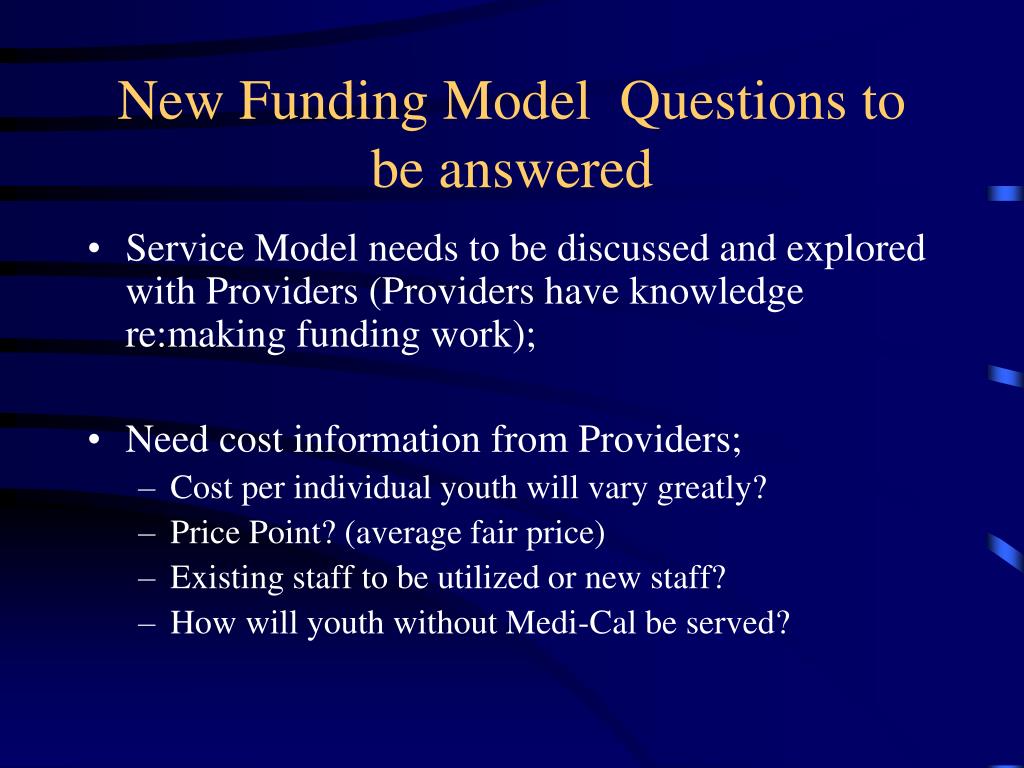 New Funding Model  Questions to be answered

• Service Model needs to be discussed and explored with Providers (Providers have knowledge re:making funding work);

• Need cost information from Providers;
– Cost per individual youth will vary greatly?
– Price Point? (average fair price)
– Existing staff to be utilized or new staff?
– How will youth without Medi-Cal be served?